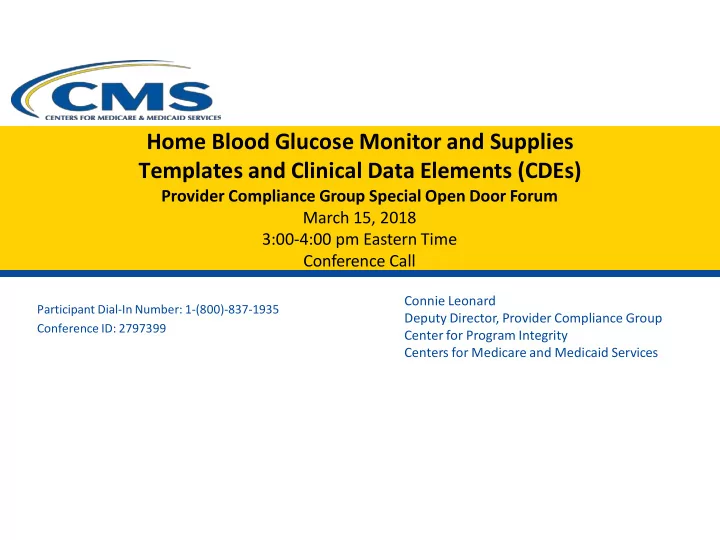 CMS
CENTERS FOR MEDICARE & MEDICAID SERVICES

Home Blood Glucose Monitor and Supplies
Templates and Clinical Data Elements (CDEs)
Provider Compliance Group Special Open Door Forum
March 15, 2018
3:00-4:00 pm Eastern Time
Conference Call

Participant Dial-In Number: 1-(800)-837-1935
Conference ID: 2797399

Connie Leonard
Deputy Director, Provider Compliance Group
Center for Program Integrity
Centers for Medicare and Medicaid Services